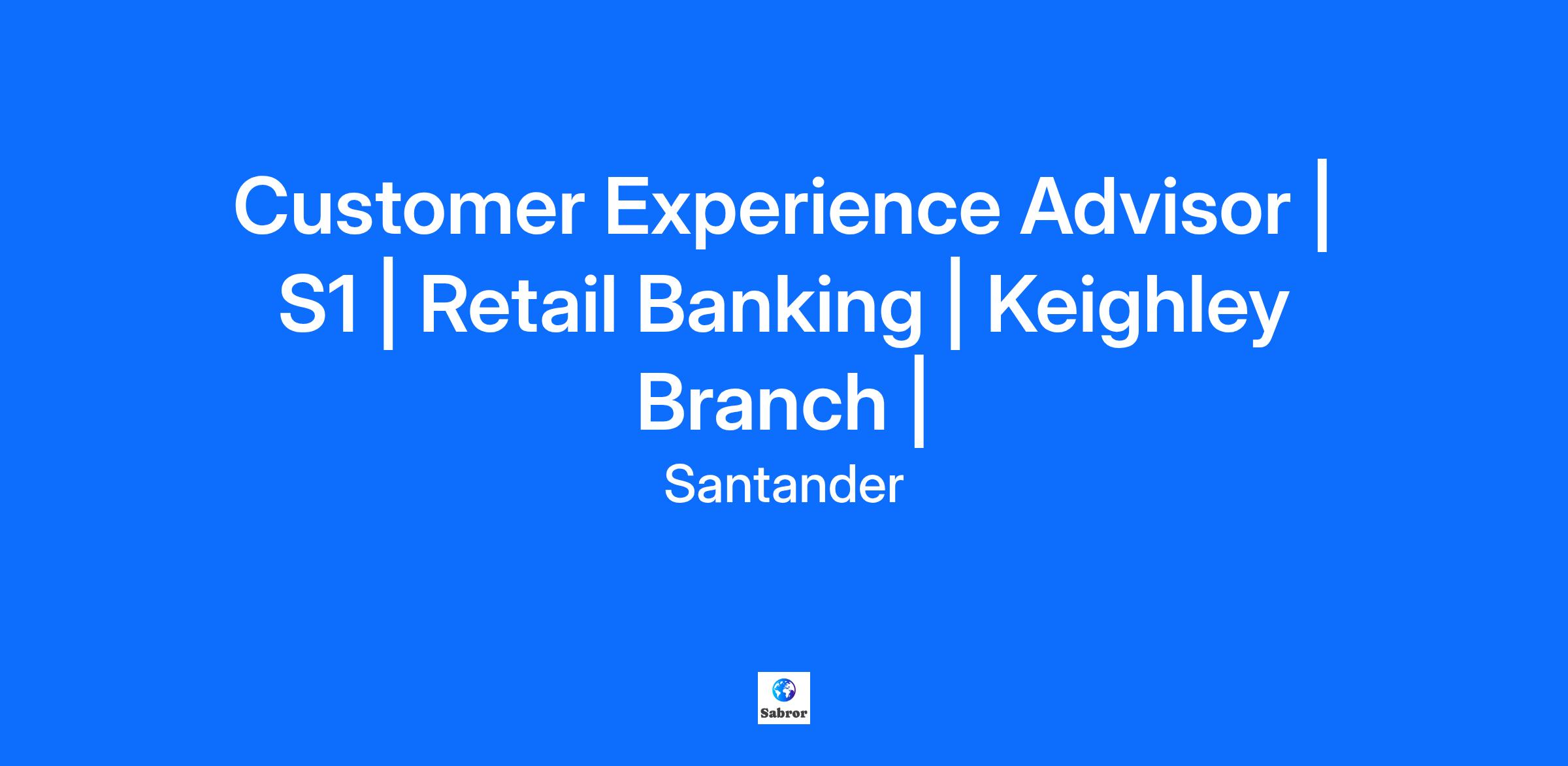 Customer Experience Advisor | S1 | Retail Banking | Keighley Branch |

Santander

Sabror